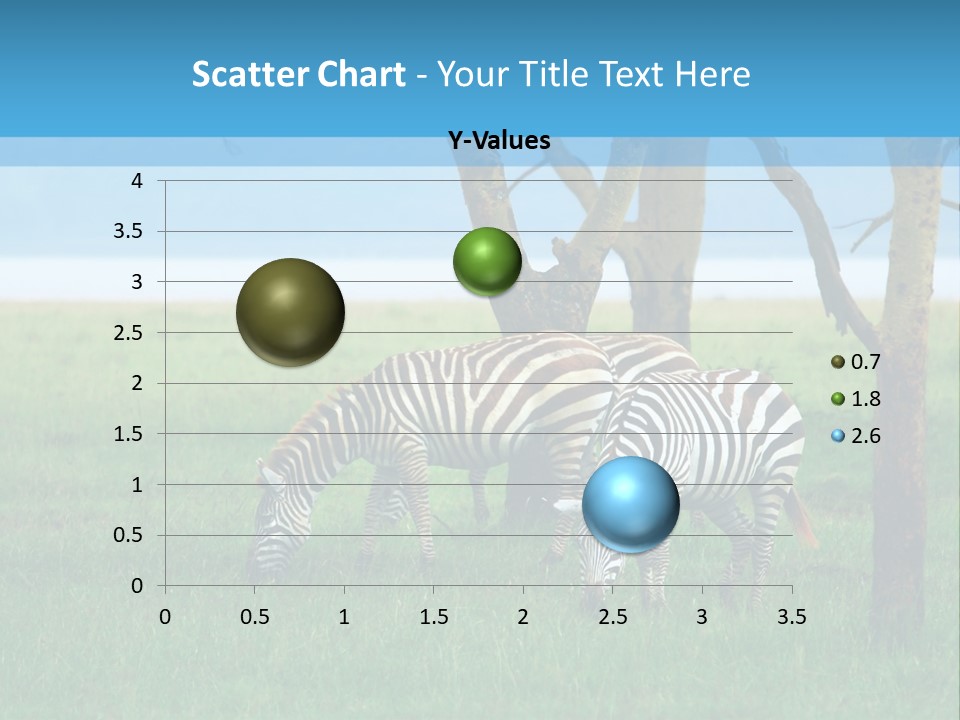 Scatter Chart - Your Title Text Here

Y-Values

4
3.5
3
2.5
2
1.5
1
0.5
0

0 0.5 1 1.5 2 2.5 3 3.5

0.7
1.8
2.6